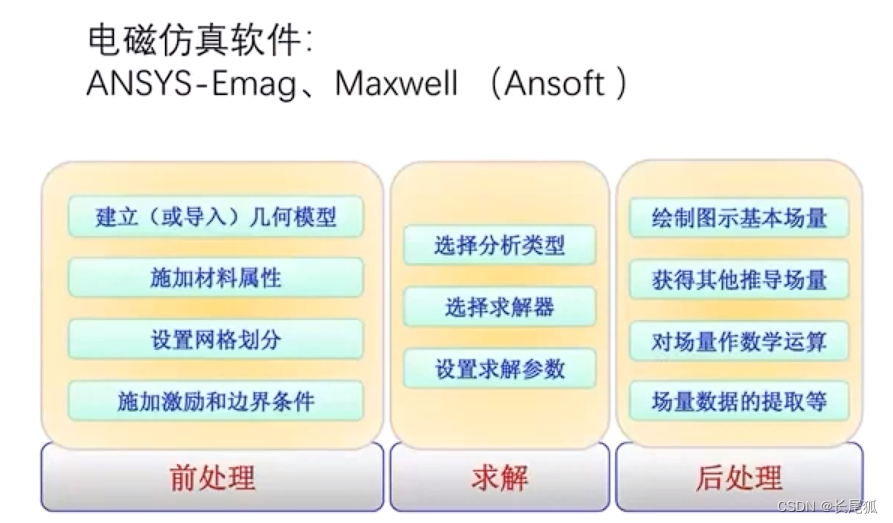 电磁仿真软件:
ANSYS-Emag、Maxwell （Ansoft ）

建立（或导入）几何模型
施加材料属性
设置网格划分
施加激励和边界条件
前处理

选择分析类型
选择求解器
设置求解参数
求解

绘制图示基本场量
获得其他推导场量
对场量作数学运算
场量数据的提取等
后处理

CSDN @长尾狐